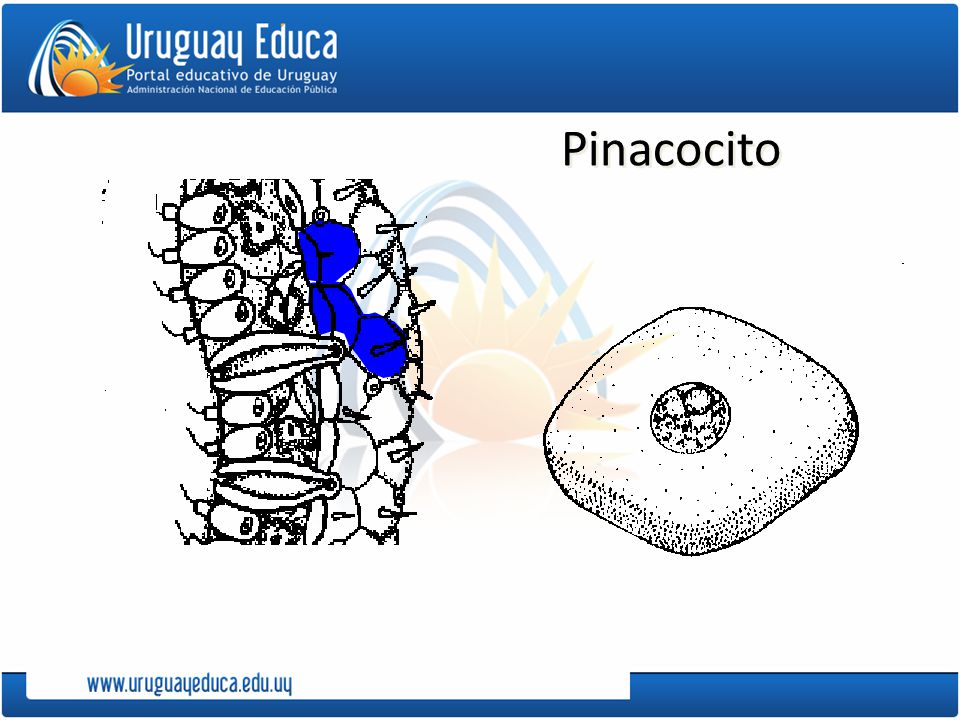 Uruguay Educa
Portal educativo de Uruguay
Administración Nacional de Educación Pública

Pinacocito

www.uruguayeduca.edu.uy